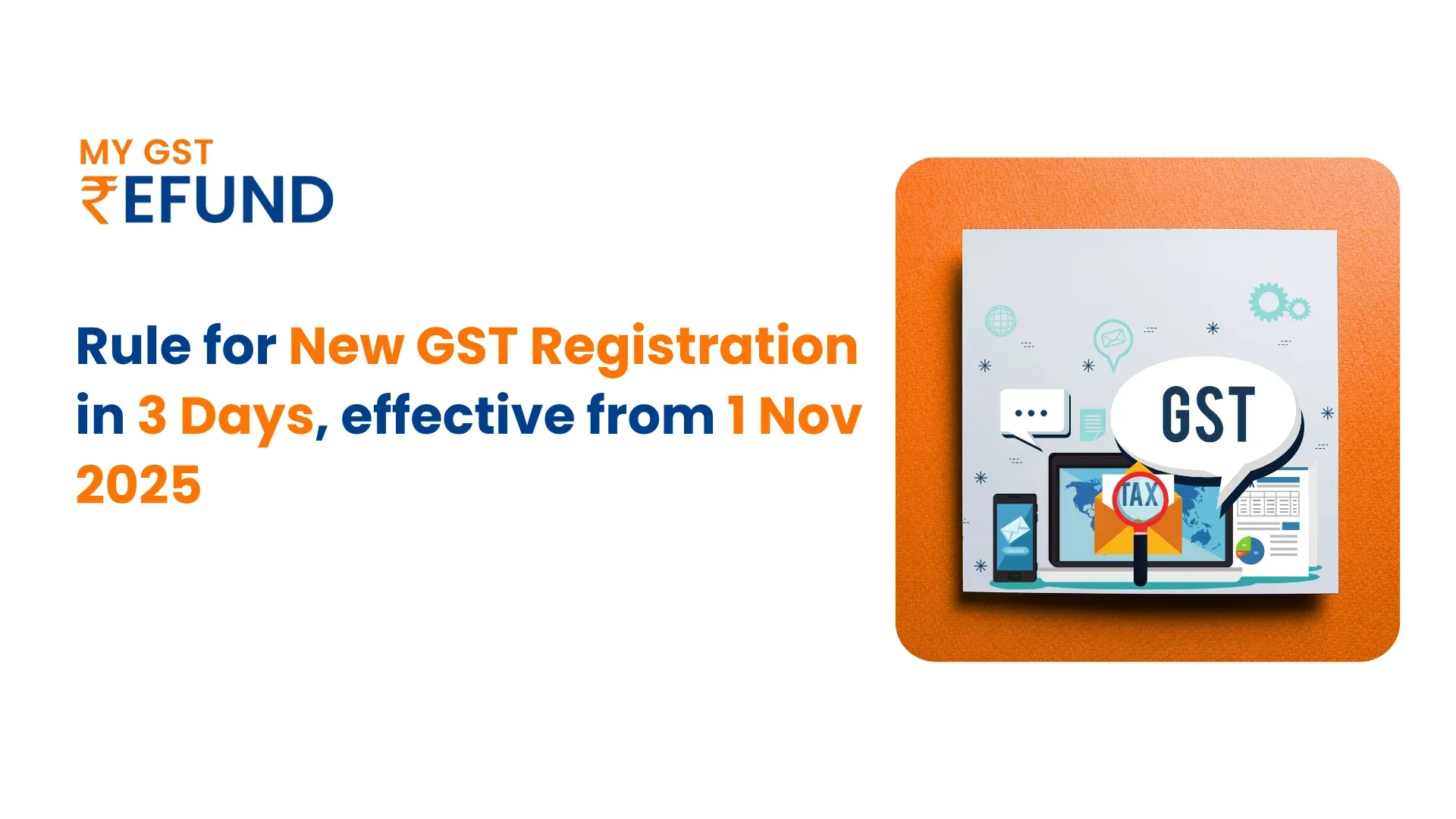 MY GST
₹EFUND

Rule for New GST Registration in 3 Days, effective from 1 Nov 2025

GST

TAX